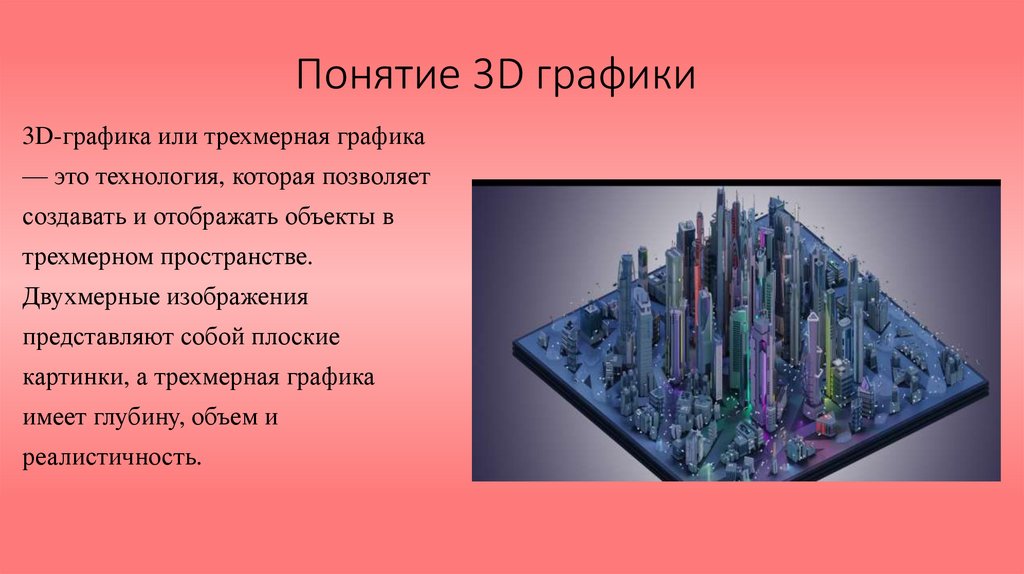 Понятие 3D графики

3D-графика или трехмерная графика — это технология, которая позволяет создавать и отображать объекты в трехмерном пространстве. Двухмерные изображения представляют собой плоские картинки, а трехмерная графика имеет глубину, объем и реалистичность.